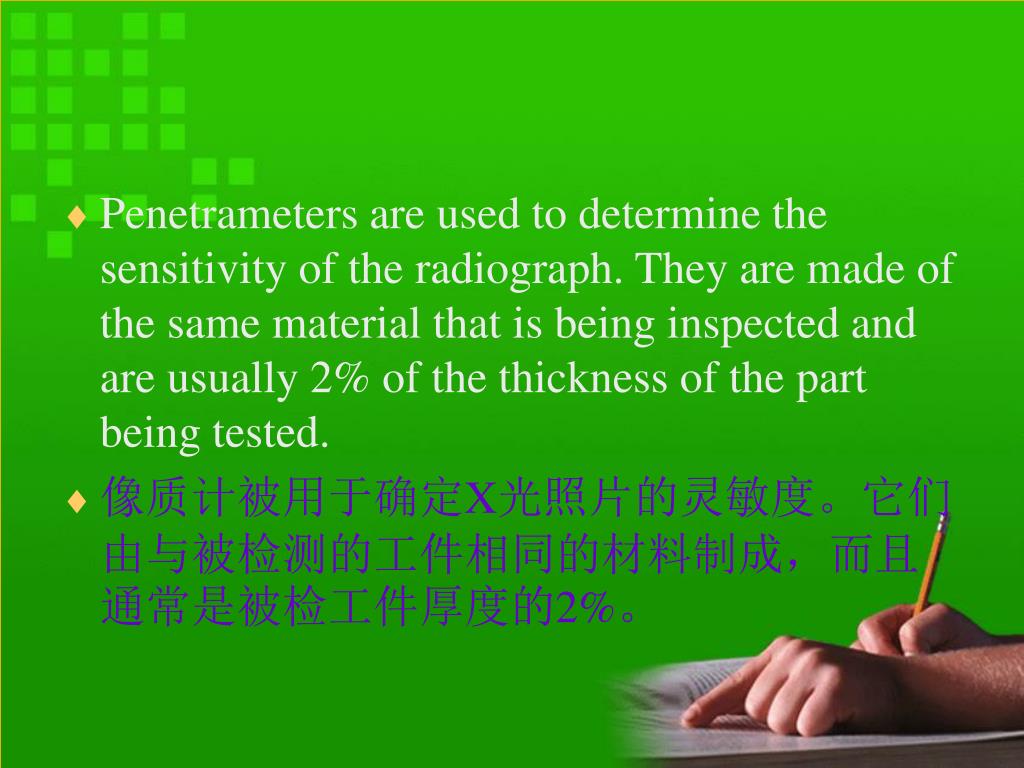 ♦ Penetrameters are used to determine the sensitivity of the radiograph. They are made of the same material that is being inspected and are usually 2% of the thickness of the part being tested.

♦ 像质计被用于确定X光照片的灵敏度。它们由与被检测的工件相同的材料制成，而且通常是被检工件厚度的2%。